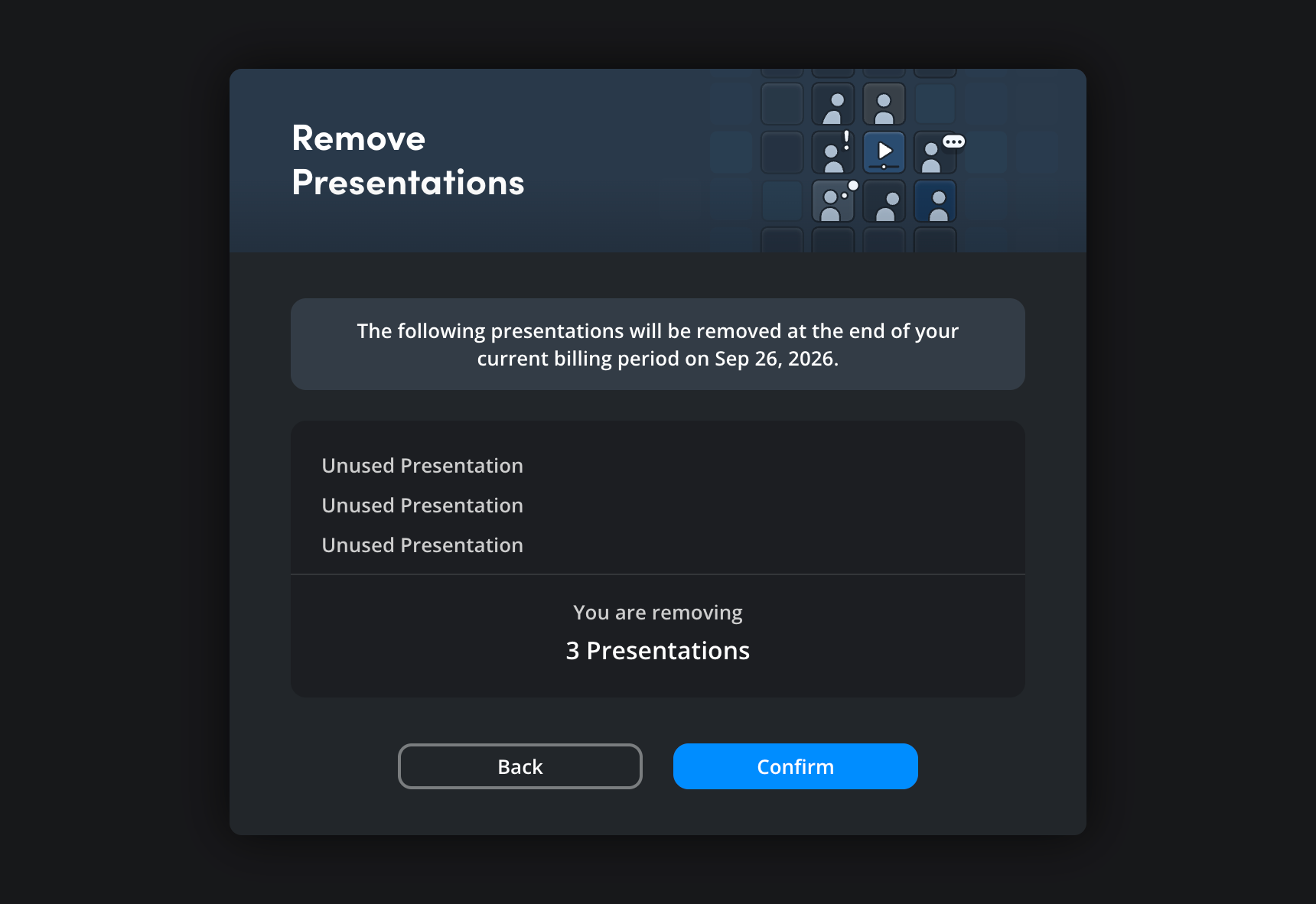 Remove Presentations

The following presentations will be removed at the end of your current billing period on Sep 26, 2026.

Unused Presentation

Unused Presentation

Unused Presentation

You are removing

3 Presentations

Back

Confirm